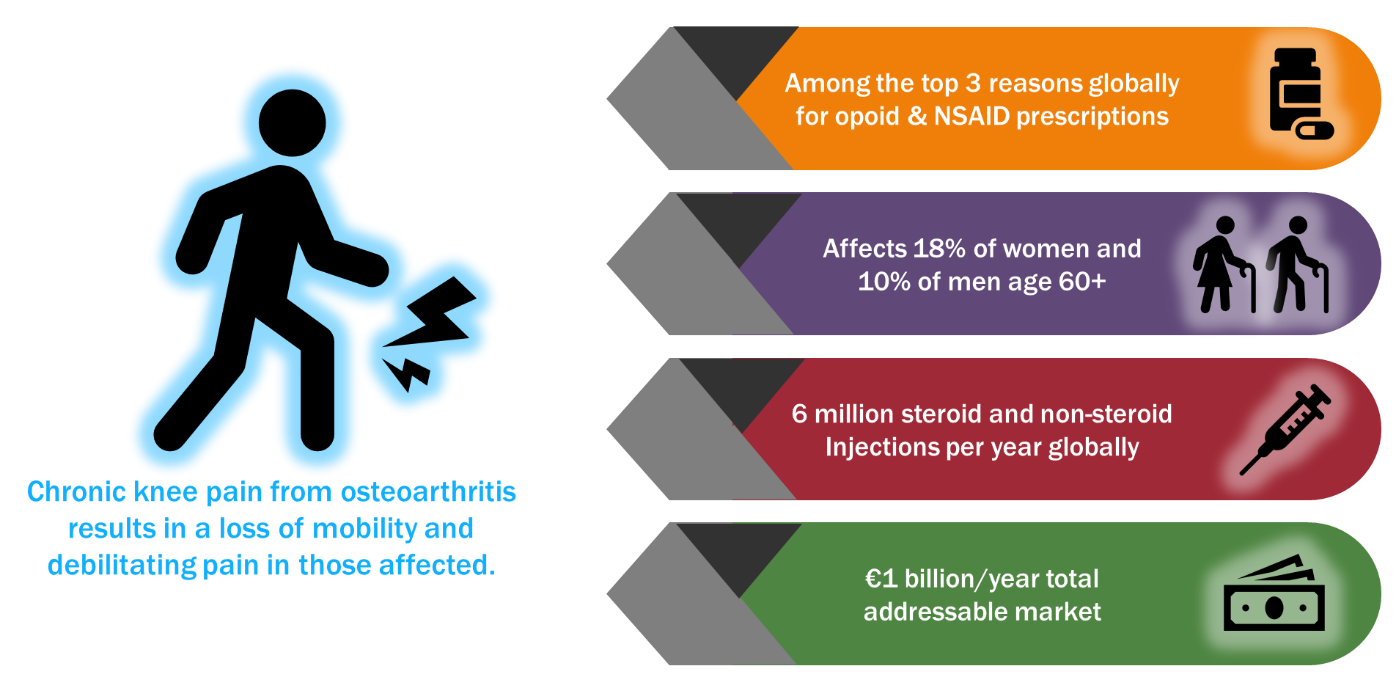 Chronic knee pain from osteoarthritis results in a loss of mobility and debilitating pain in those affected.

Among the top 3 reasons globally for opoid & NSAID prescriptions

Affects 18% of women and 10% of men age 60+

6 million steroid and non-steroid Injections per year globally

€1 billion/year total addressable market